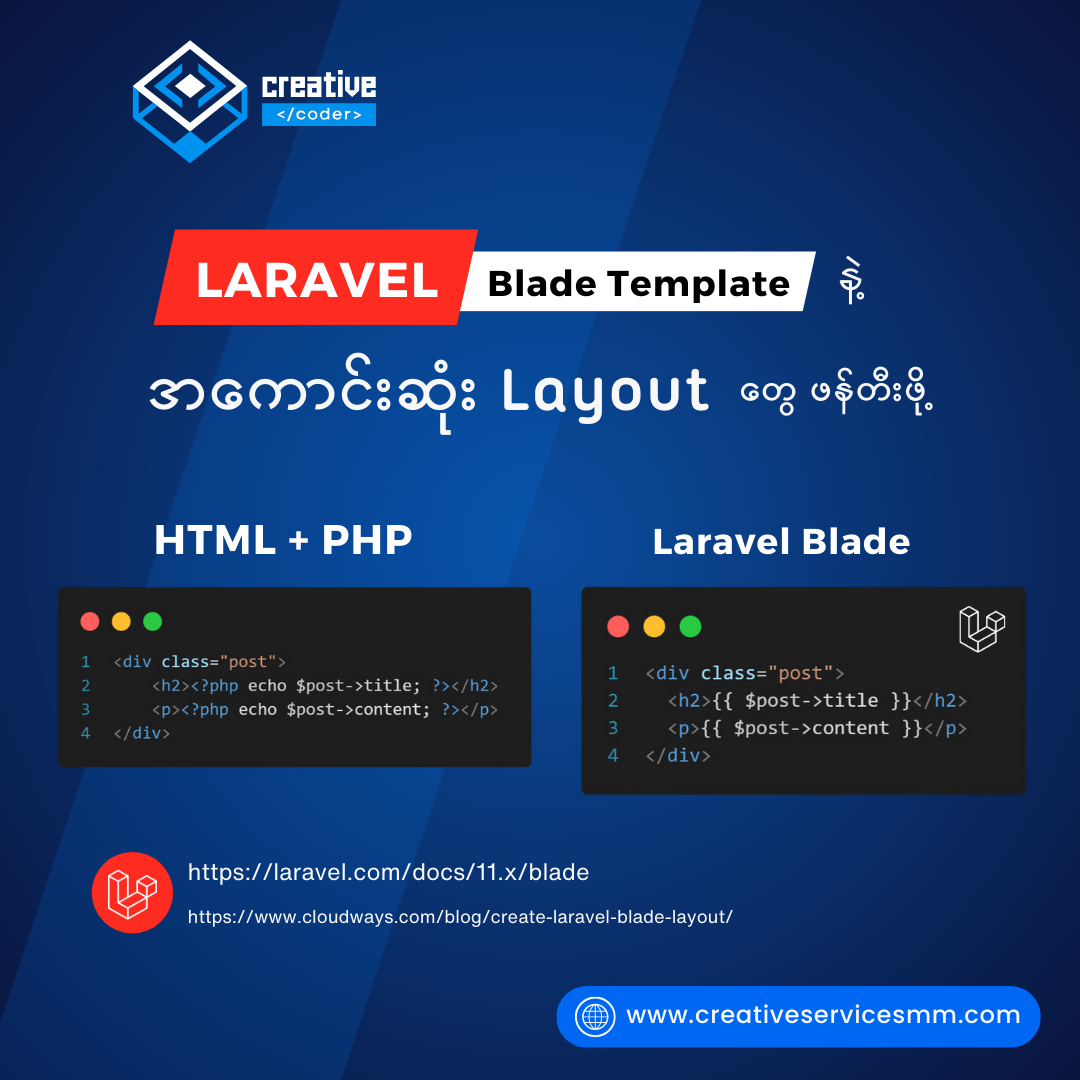 creative
</coder>

LARAVEL Blade Template နဲ့

အကောင်းဆုံး Layout တွေ ဖန်တီးဖို့

HTML + PHP

1 <div class="post">
2 <h2><?php echo $post->title; ?></h2>
3 <p><?php echo $post->content; ?></p>
4 </div>

Laravel Blade

1 <div class="post">
2 <h2>{{ $post->title }}</h2>
3 <p>{{ $post->content }}</p>
4 </div>

https://laravel.com/docs/11.x/blade
https://www.cloudways.com/blog/create-laravel-blade-layout/

www.creativeservicesmm.com